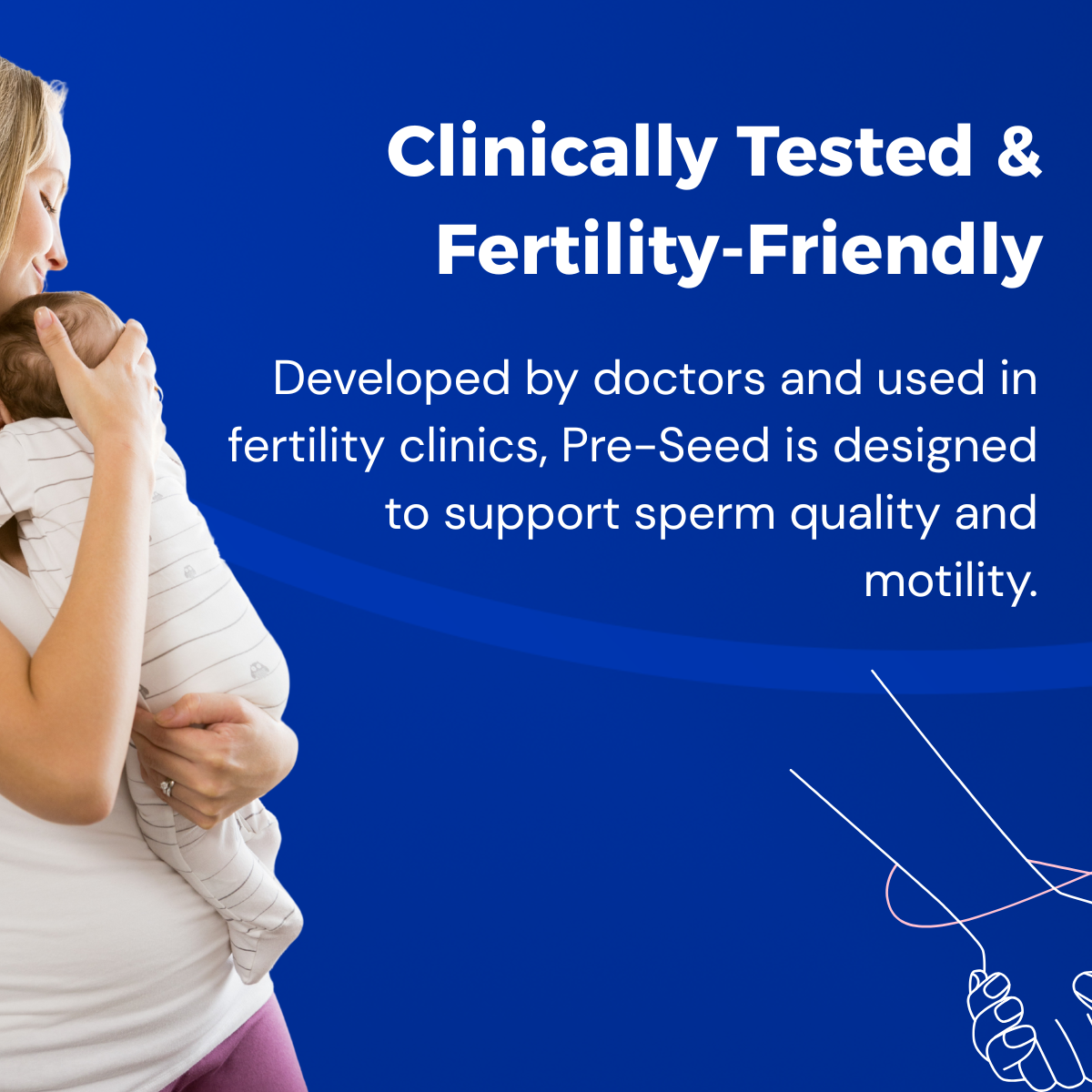 Clinically Tested & Fertility-Friendly

Developed by doctors and used in fertility clinics, Pre-Seed is designed to support sperm quality and motility.